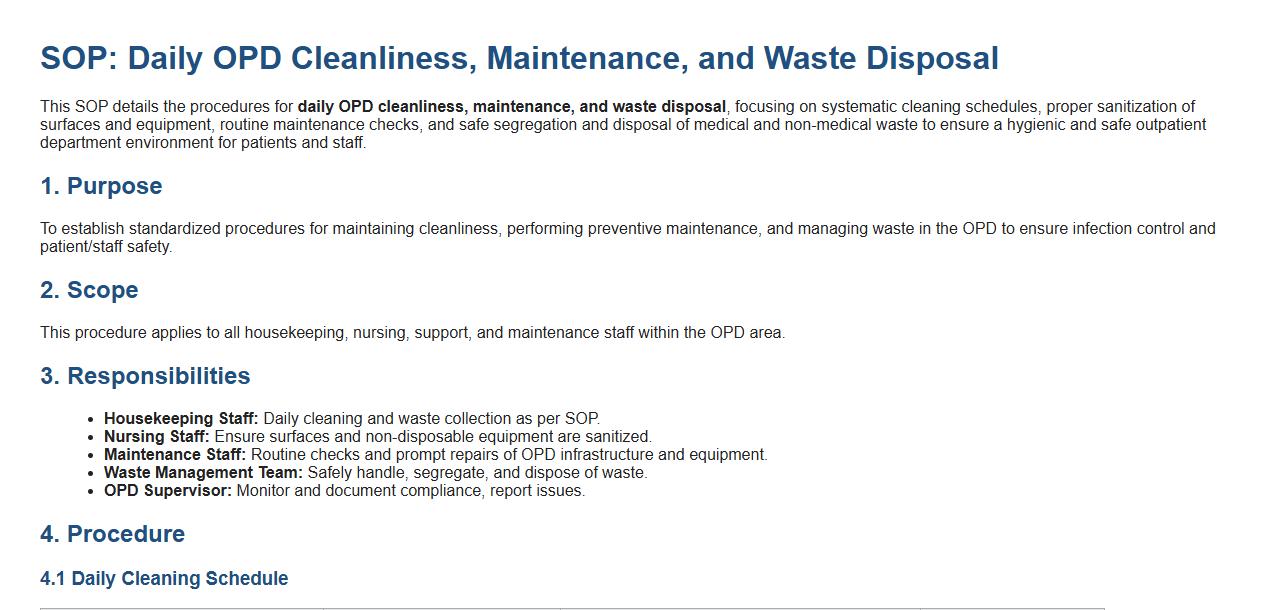 SOP: Daily OPD Cleanliness, Maintenance, and Waste Disposal

This SOP details the procedures for daily OPD cleanliness, maintenance, and waste disposal, focusing on systematic cleaning schedules, proper sanitization of surfaces and equipment, routine maintenance checks, and safe segregation and disposal of medical and non-medical waste to ensure a hygienic and safe outpatient department environment for patients and staff.

1. Purpose

To establish standardized procedures for maintaining cleanliness, performing preventive maintenance, and managing waste in the OPD to ensure infection control and patient/staff safety.

2. Scope

This procedure applies to all housekeeping, nursing, support, and maintenance staff within the OPD area.

3. Responsibilities

- Housekeeping Staff: Daily cleaning and waste collection as per SOP.
- Nursing Staff: Ensure surfaces and non-disposable equipment are sanitized.
- Maintenance Staff: Routine checks and prompt repairs of OPD infrastructure and equipment.
- Waste Management Team: Safely handle, segregate, and dispose of waste.
- OPD Supervisor: Monitor and document compliance, report issues.

4. Procedure

4.1 Daily Cleaning Schedule